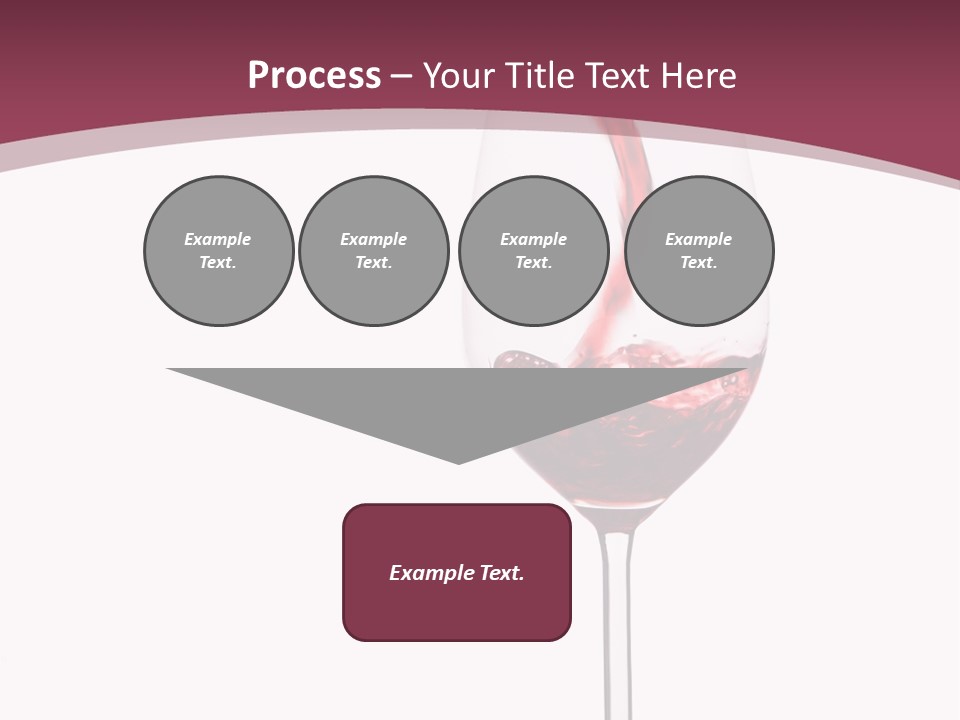 Process – Your Title Text Here

Example Text.

Example Text.

Example Text.

Example Text.

Example Text.